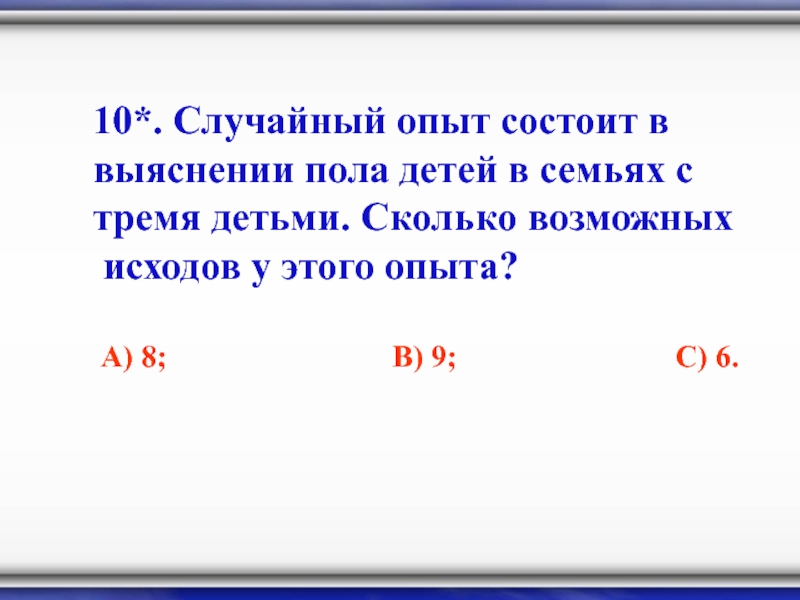 10*. Случайный опыт состоит в выяснении пола детей в семьях с тремя детьми. Сколько возможных исходов у этого опыта?

А) 8;

В) 9;

С) 6.